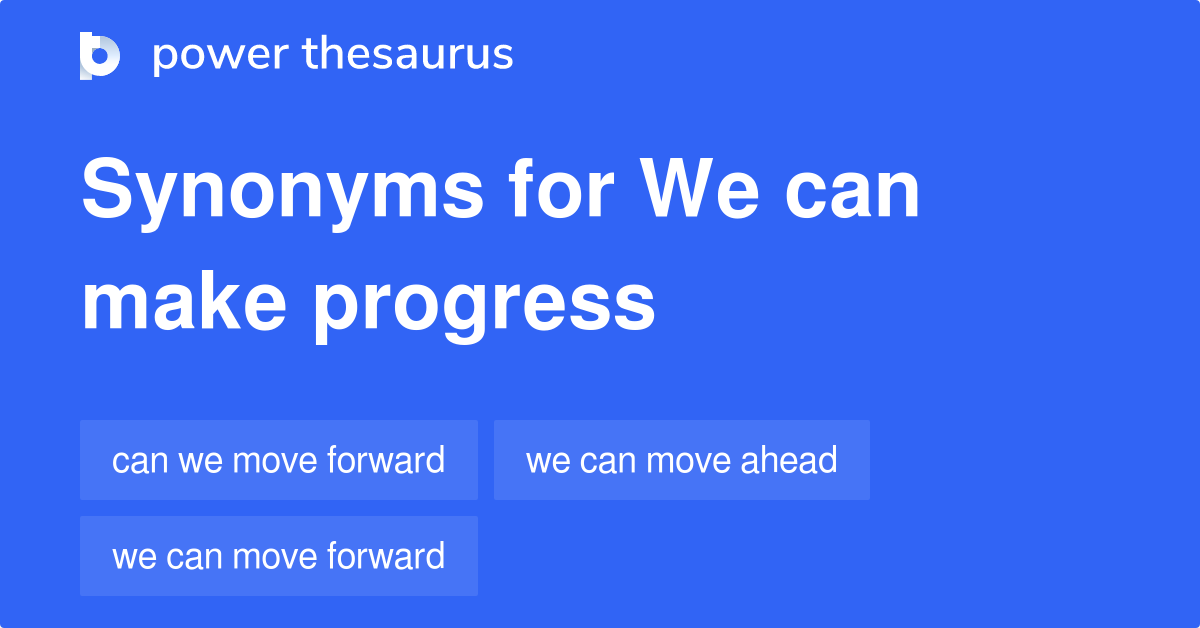 power thesaurus

Synonyms for We can make progress

can we move forward

we can move ahead

we can move forward